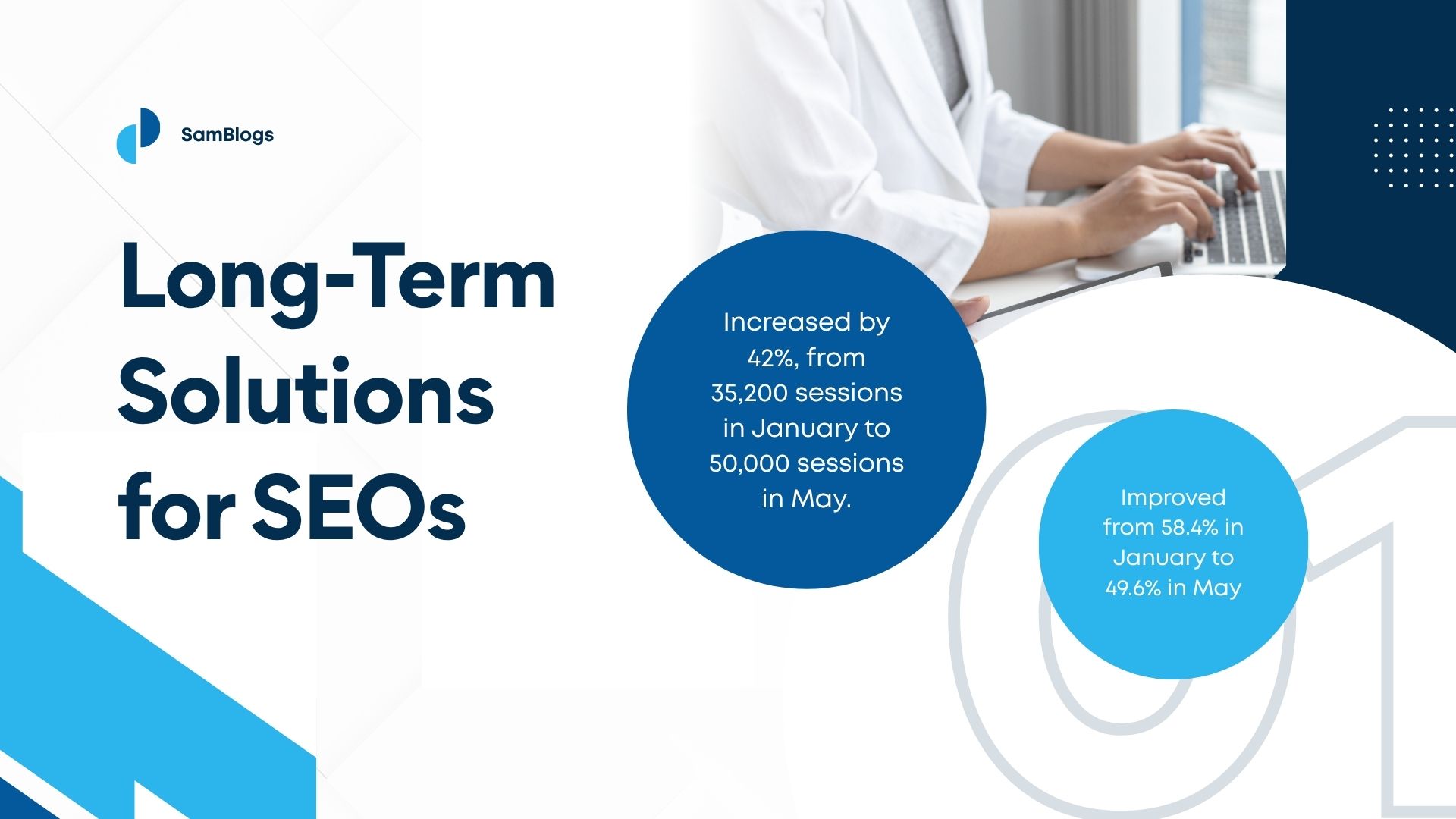 SamBlogs

Long-Term Solutions for SEOs

Increased by 42%, from 35,200 sessions in January to 50,000 sessions in May.

Improved from 58.4% in January to 49.6% in May

01